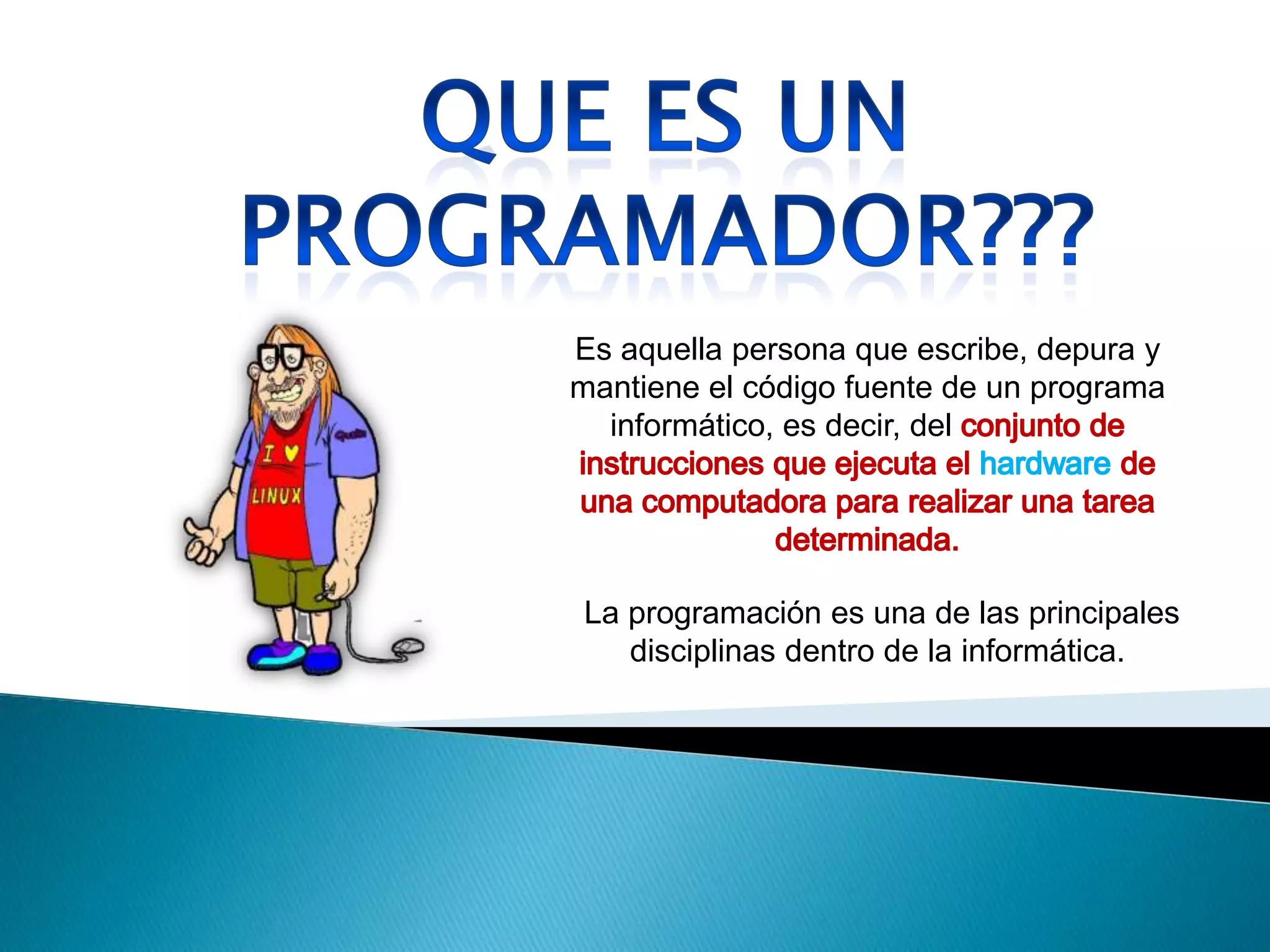 QUE ES UN PROGRAMADOR???

I ♥ LINUX

Es aquella persona que escribe, depura y mantiene el código fuente de un programa informático, es decir, del conjunto de instrucciones que ejecuta el hardware de una computadora para realizar una tarea determinada.

La programación es una de las principales disciplinas dentro de la informática.